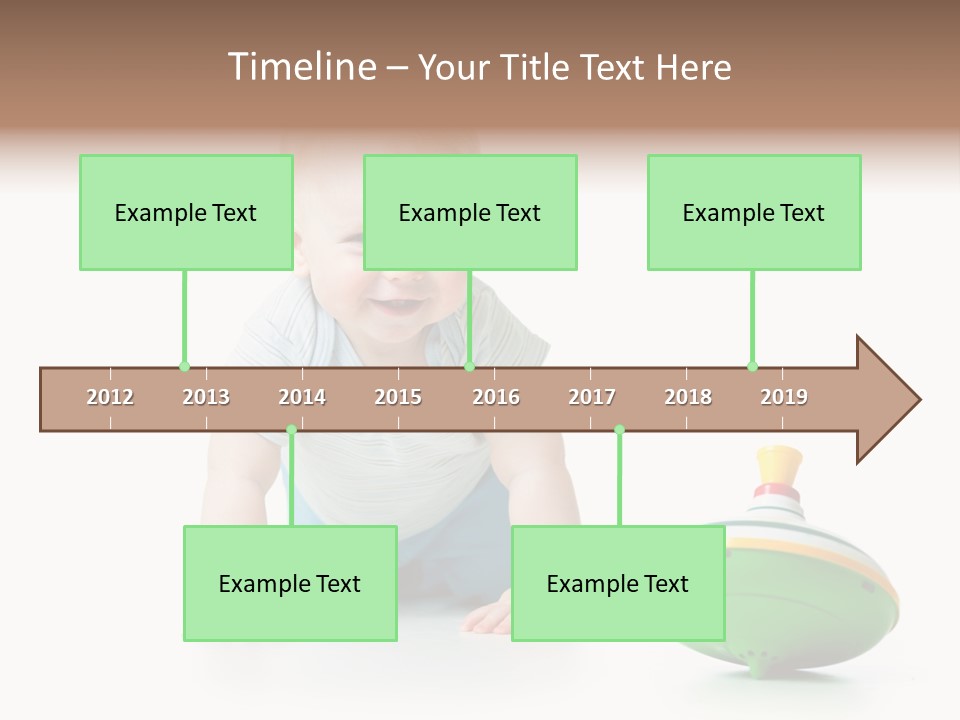 Timeline – Your Title Text Here

Example Text

Example Text

Example Text

2012 2013 2014 2015 2016 2017 2018 2019

Example Text

Example Text